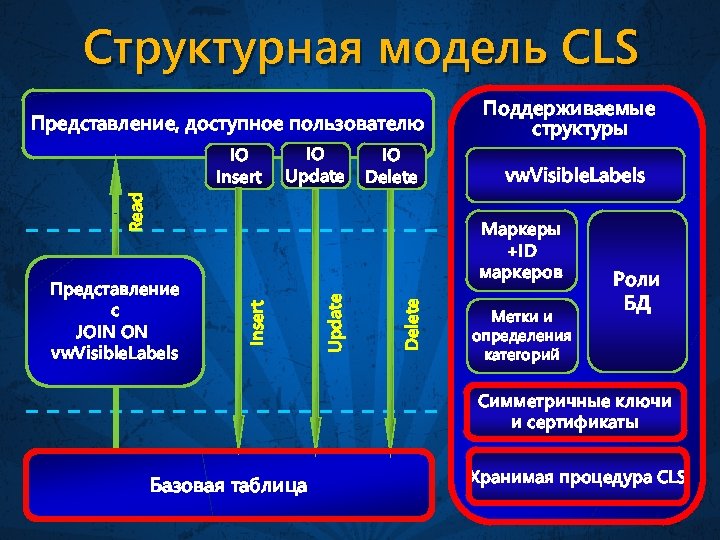 Структурная модель CLS

Представление, доступное пользователю

IO Insert

IO Update

IO Delete

Read

Представление с JOIN ON vwVisibleLabels

Insert

Update

Delete

Базовая таблица

Поддерживаемые структуры

vwVisibleLabels

Маркеры +ID маркеров

Роли БД

Метки и определения категорий

Симметричные ключи и сертификаты

Хранимая процедура CLS